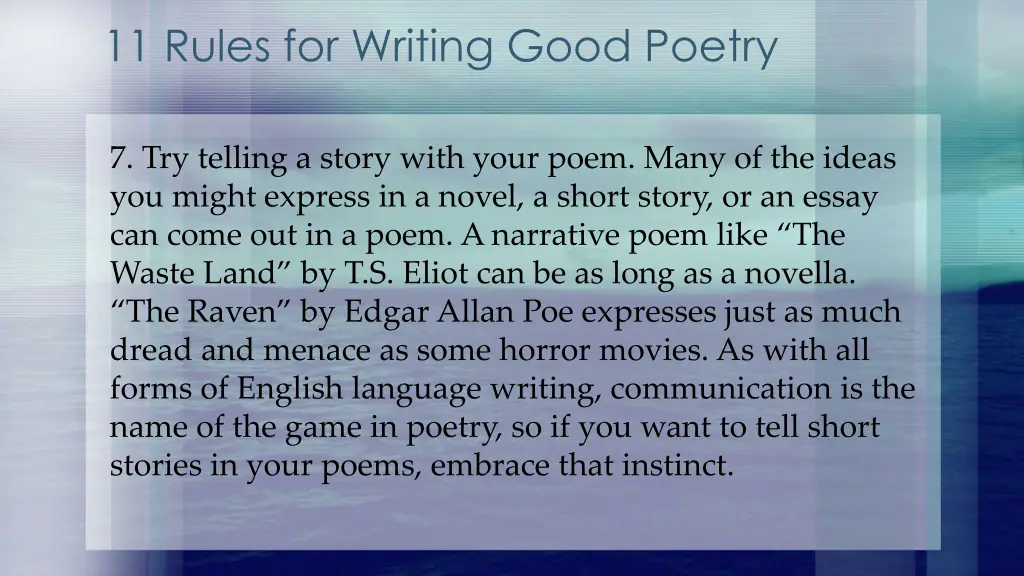 11 Rules for Writing Good Poetry

7. Try telling a story with your poem. Many of the ideas you might express in a novel, a short story, or an essay can come out in a poem. A narrative poem like “The Waste Land” by T.S. Eliot can be as long as a novella. “The Raven” by Edgar Allan Poe expresses just as much dread and menace as some horror movies. As with all forms of English language writing, communication is the name of the game in poetry, so if you want to tell short stories in your poems, embrace that instinct.